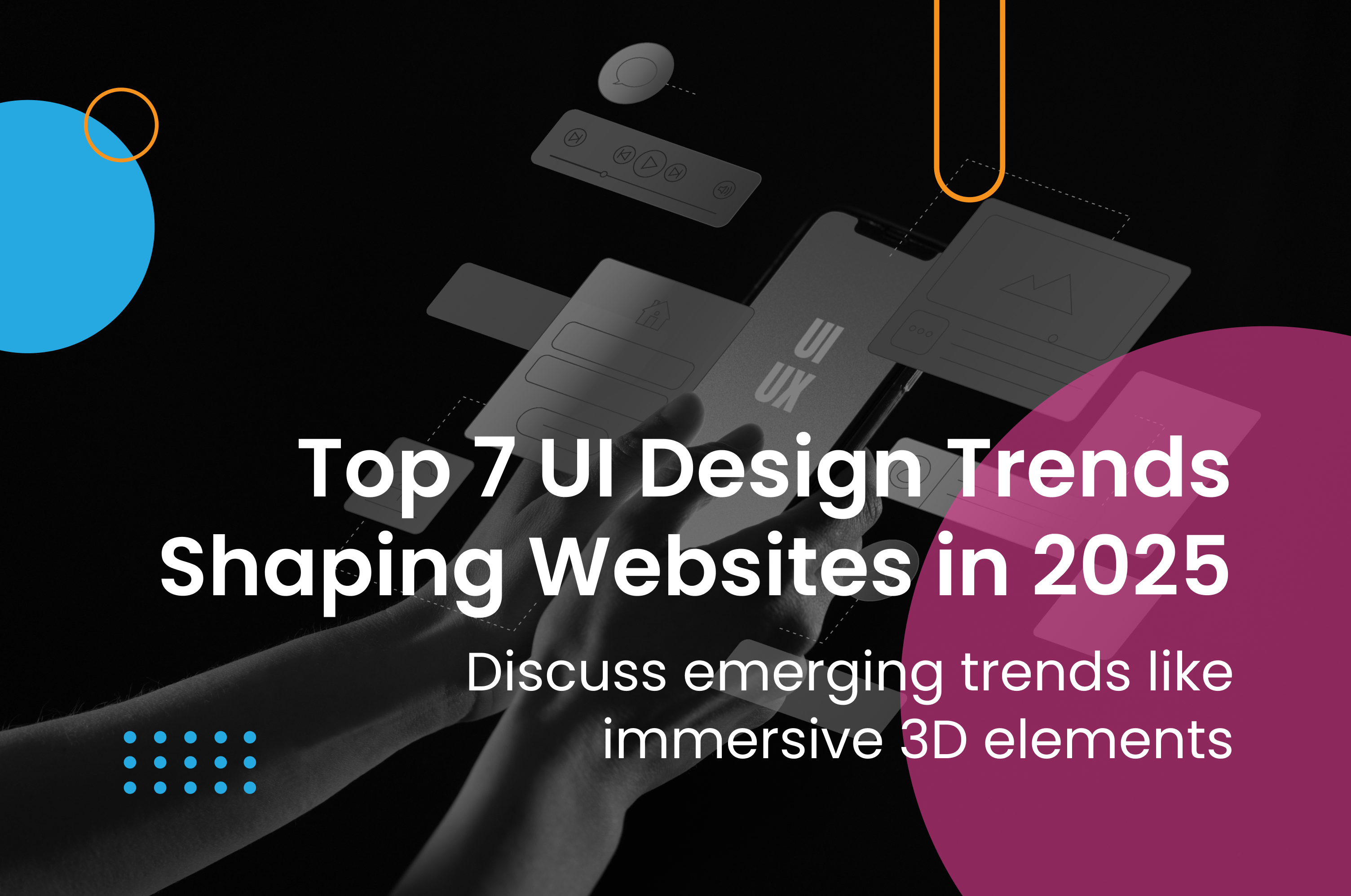 UI
UX

Top 7 UI Design Trends Shaping Websites in 2025

Discuss emerging trends like immersive 3D elements